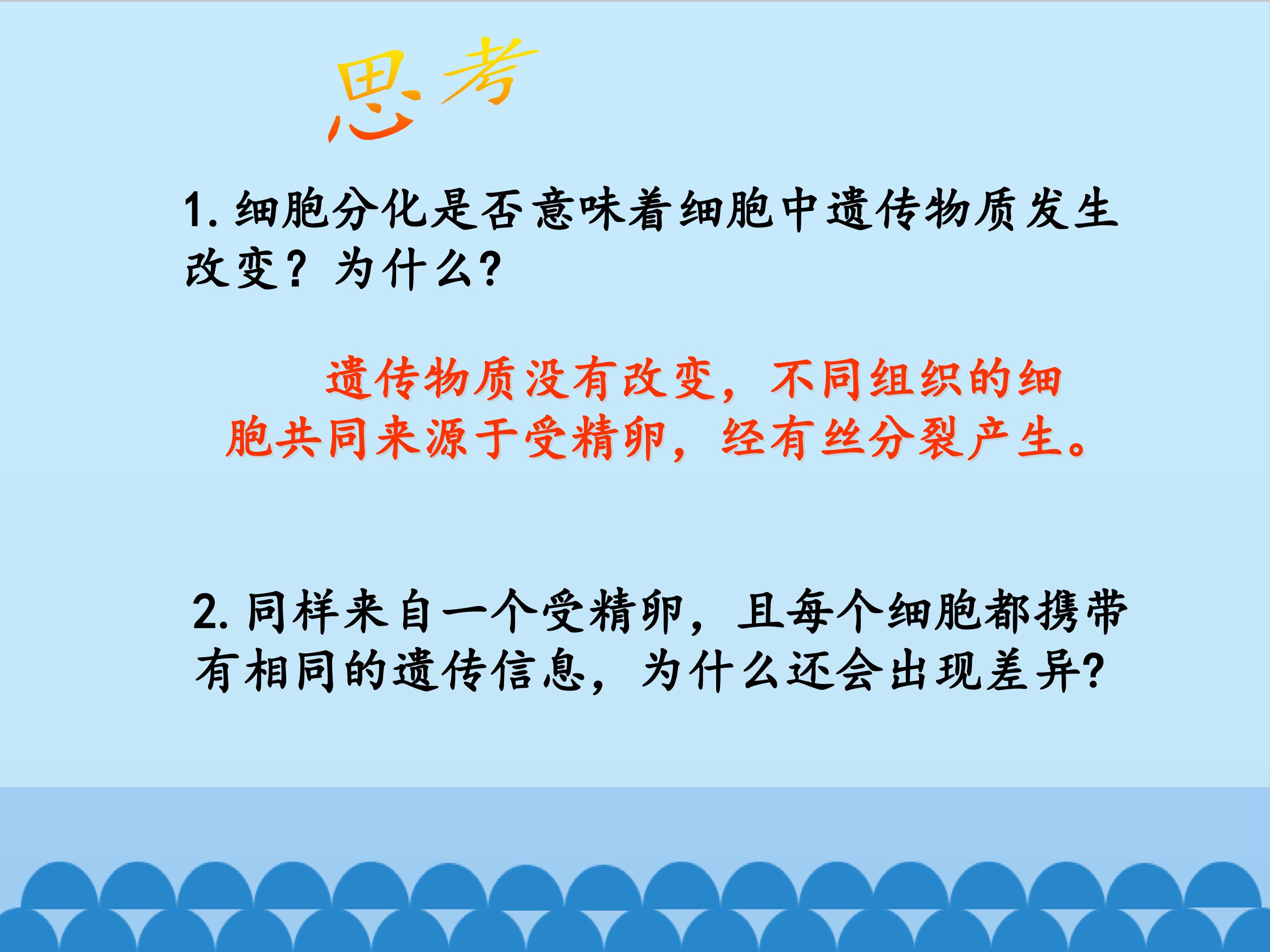 思考

1. 细胞分化是否意味着细胞中遗传物质发生改变？为什么?

遗传物质没有改变，不同组织的细胞共同来源于受精卵，经有丝分裂产生。

2. 同样来自一个受精卵，且每个细胞都携带有相同的遗传信息，为什么还会出现差异?